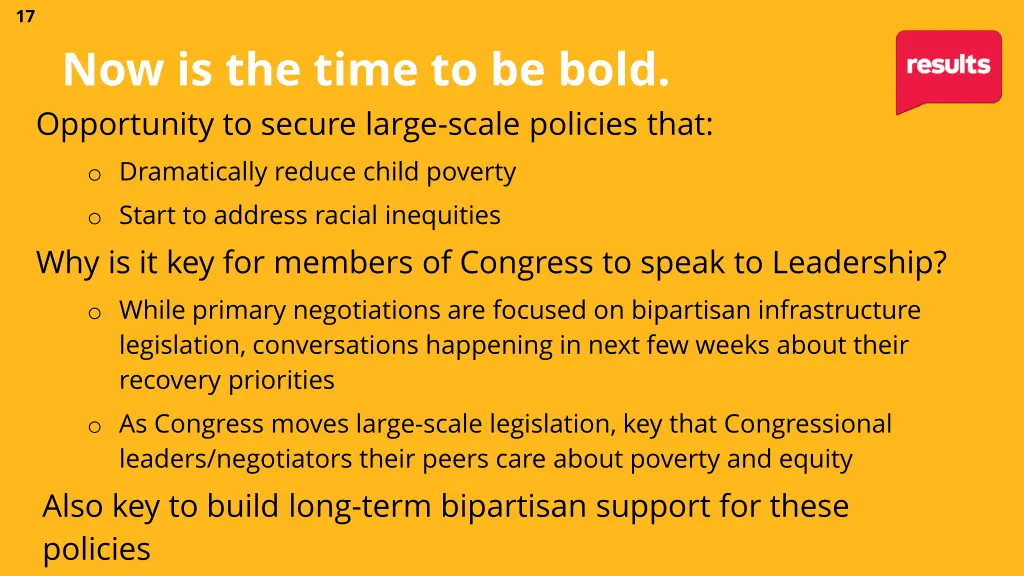 17

Now is the time to be bold.

results

Opportunity to secure large-scale policies that:

o Dramatically reduce child poverty

o Start to address racial inequities

Why is it key for members of Congress to speak to Leadership?

o While primary negotiations are focused on bipartisan infrastructure legislation, conversations happening in next few weeks about their recovery priorities

o As Congress moves large-scale legislation, key that Congressional leaders/negotiators their peers care about poverty and equity

Also key to build long-term bipartisan support for these policies